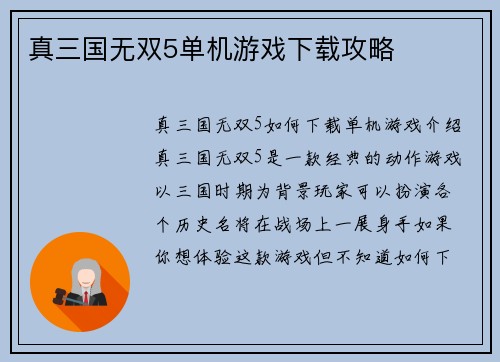 真三国无双5单机游戏下载攻略

真三国无双5如何下载单机游戏介绍真三国无双5是一款经典的动作游戏以三国时期为背景玩家可以扮演各个历史名将在战场上一展身手如果你想体验这款游戏但不知道如何下